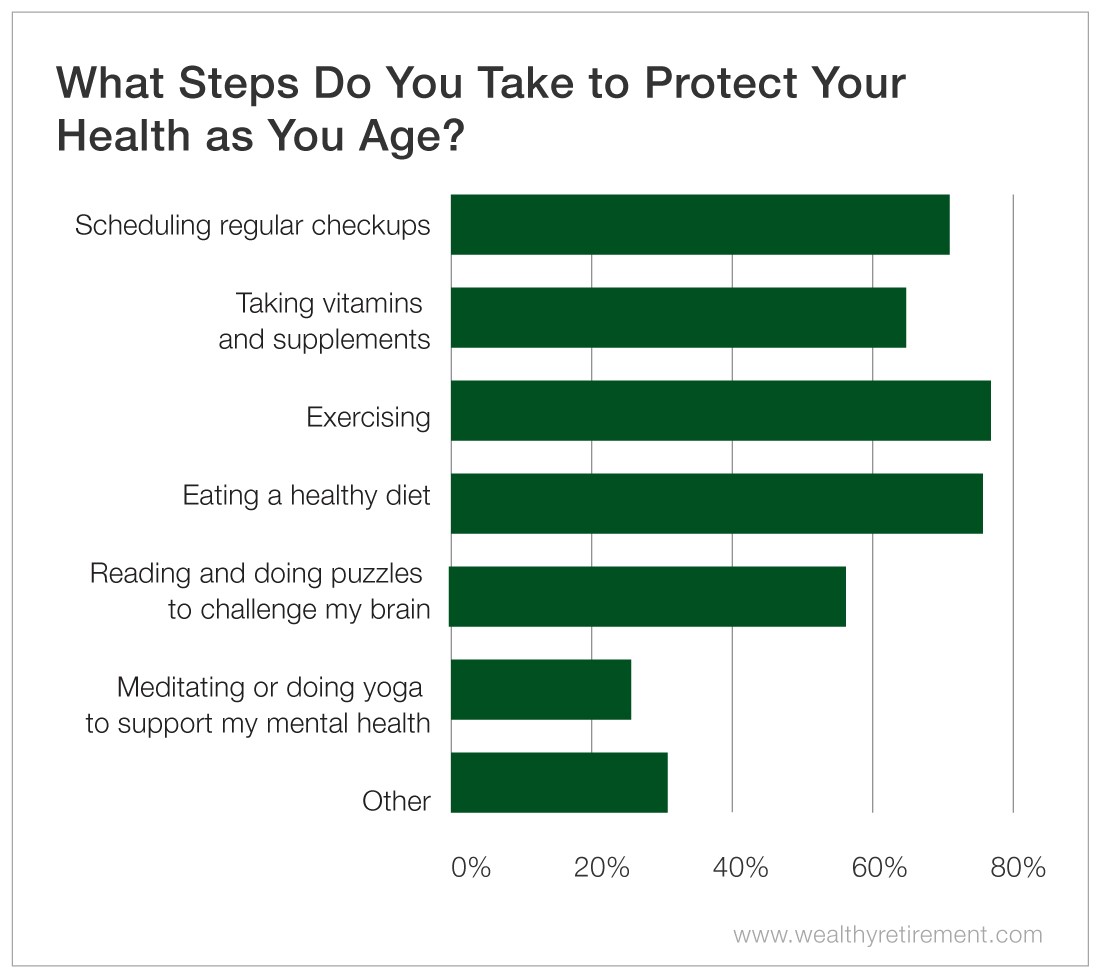 What Steps Do You Take to Protect Your Health as You Age?

Scheduling regular checkups

Taking vitamins and supplements

Exercising

Eating a healthy diet

Reading and doing puzzles to challenge my brain

Meditating or doing yoga to support my mental health

Other

0%
20%
40%
60%
80%

www.wealthyretirement.com